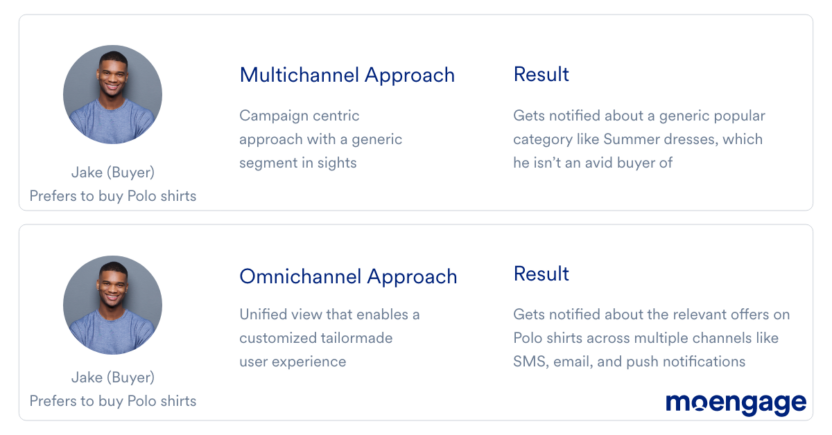 Jake (Buyer)
Prefers to buy Polo shirts

Multichannel Approach

Campaign centric approach with a generic segment in sights

Result

Gets notified about a generic popular category like Summer dresses, which he isn't an avid buyer of

Jake (Buyer)
Prefers to buy Polo shirts

Omnichannel Approach

Unified view that enables a customized tailormade user experience

Result

Gets notified about the relevant offers on Polo shirts across multiple channels like SMS, email, and push notifications

moengage